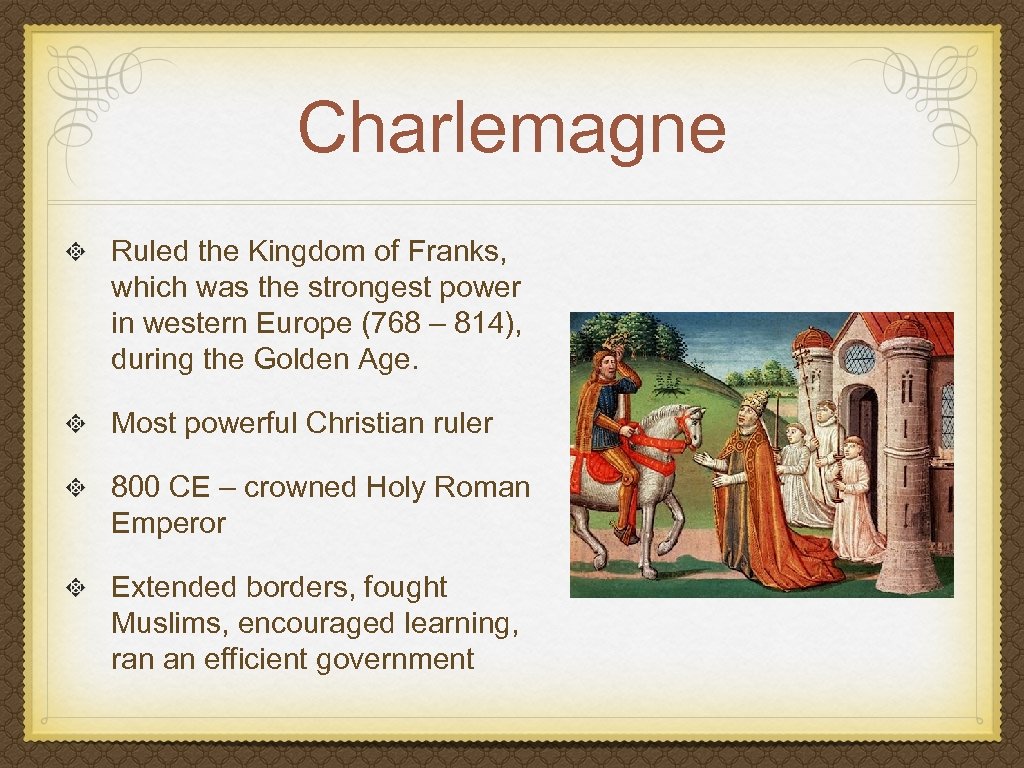 Charlemagne

Ruled the Kingdom of Franks, which was the strongest power in western Europe (768 – 814), during the Golden Age.

Most powerful Christian ruler

800 CE – crowned Holy Roman Emperor

Extended borders, fought Muslims, encouraged learning, ran an efficient government